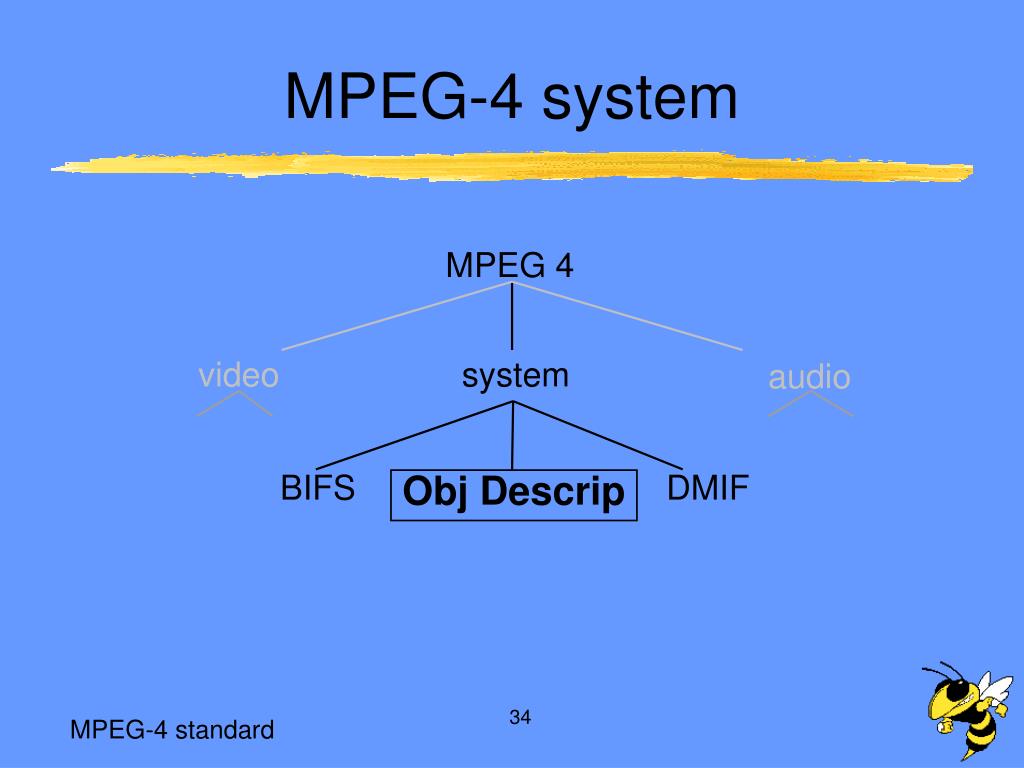 MPEG-4 system

MPEG 4

video

system

audio

BIFS

Obj Descrip

DMIF

MPEG-4 standard

34